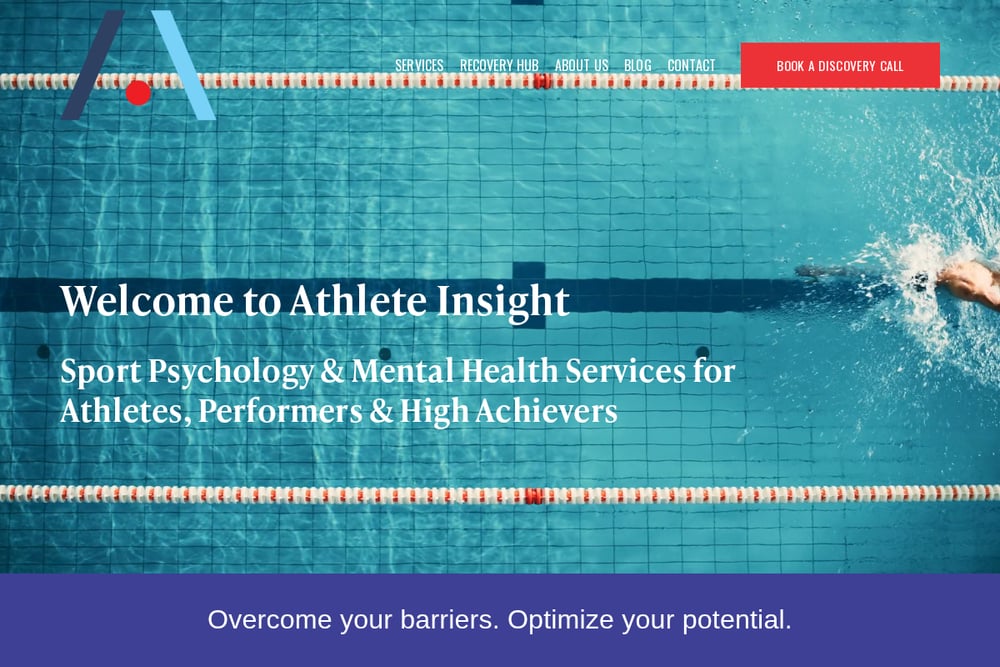 SERVICES RECOVERY HUB ABOUT US BLOG CONTACT

BOOK A DISCOVERY CALL

Welcome to Athlete Insight

Sport Psychology & Mental Health Services for Athletes, Performers & High Achievers

Overcome your barriers. Optimize your potential.